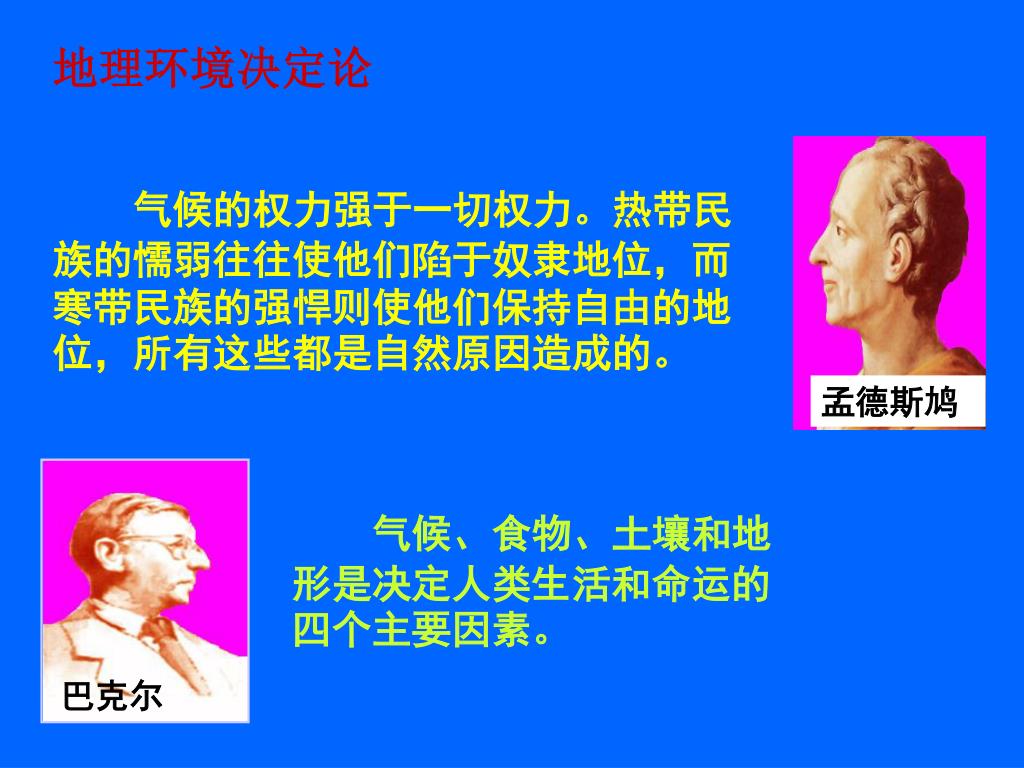 地理环境决定论

气候的权力强于一切权力。热带民族的懦弱往往使他们陷于奴隶地位，而寒带民族的强悍则使他们保持自由的地位，所有这些都是自然原因造成的。

孟德斯鸠

气候、食物、土壤和地形是决定人类生活和命运的四个主要因素。

巴克尔